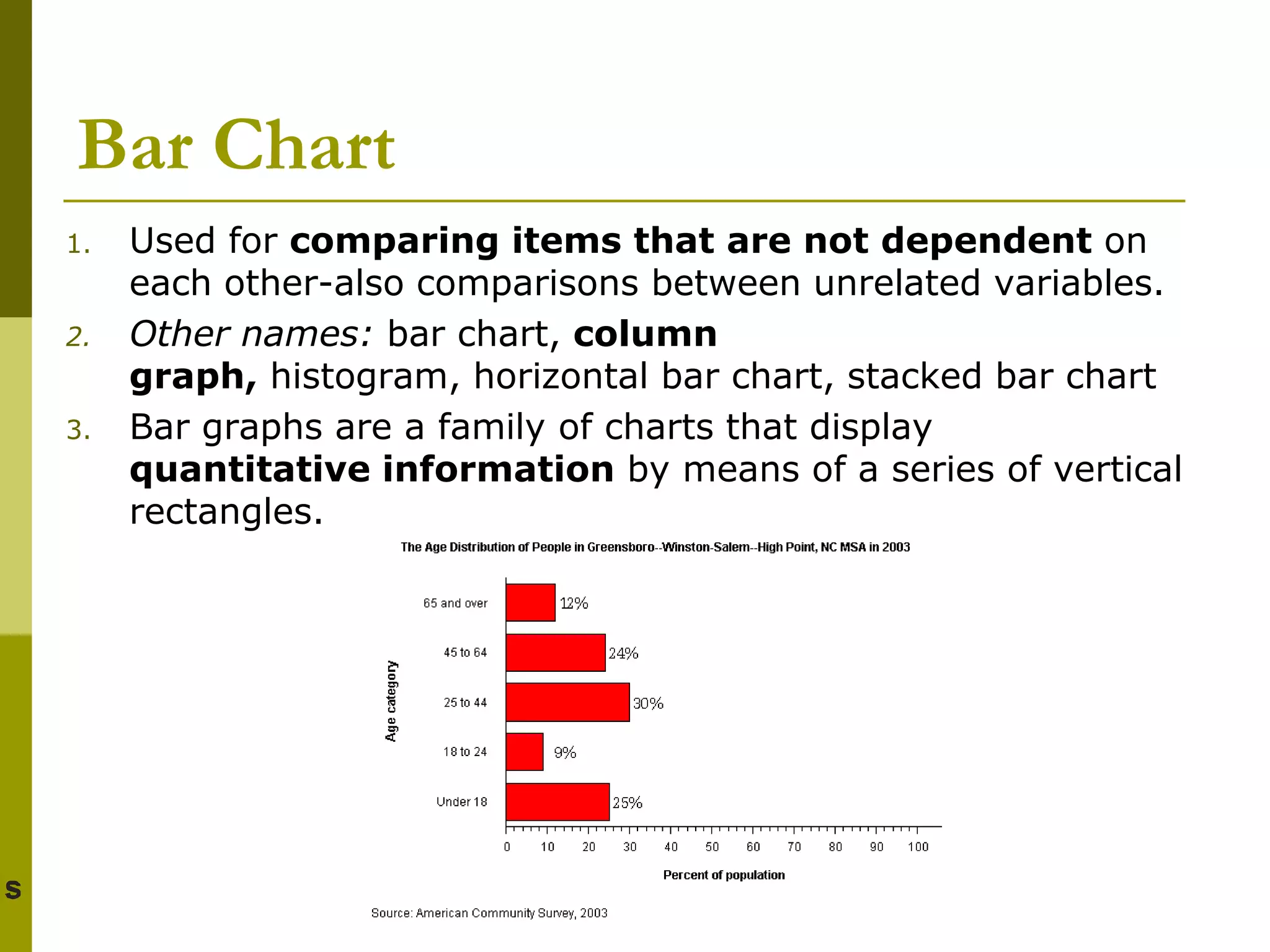 Bar Chart

1. Used for comparing items that are not dependent on each other-also comparisons between unrelated variables.
2. Other names: bar chart, column graph, histogram, horizontal bar chart, stacked bar chart
3. Bar graphs are a family of charts that display quantitative information by means of a series of vertical rectangles.

The Age Distribution of People in Greensboro--Winston-Salem--High Point, NC MSA in 2003

Age category

65 and over 12%
45 to 64 24%
25 to 44 30%
18 to 24 9%
Under 18 25%

0 10 20 30 40 50 60 70 80 90 100

Percent of population

Source: American Community Survey, 2003

S